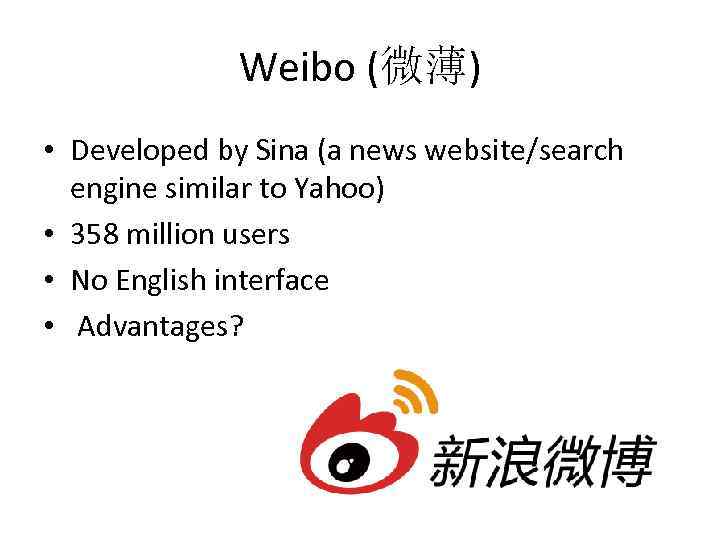 Weibo (微薄)

• Developed by Sina (a news website/search engine similar to Yahoo)
• 358 million users
• No English interface
• Advantages?

新浪微博